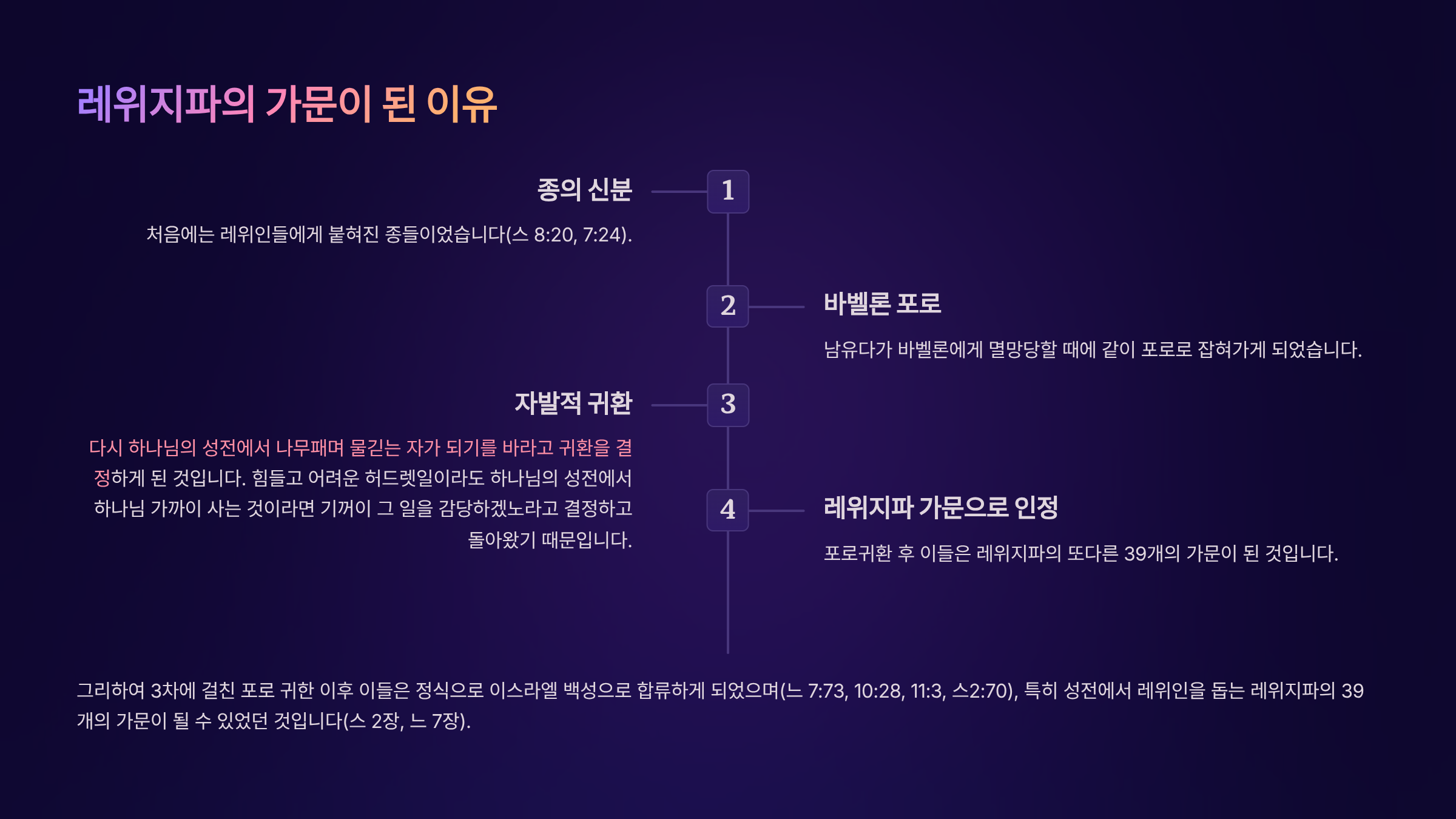 레위지파의 가문이 된 이유

종의 신분

1

처음에는 레위인들에게 붙혀진 종들이었습니다(스 8:20, 7:24).

2

바벨론 포로

남유다가 바벨론에게 멸망당할 때에 같이 포로로 잡혀가게 되었습니다.

자발적 귀환

3

다시 하나님의 성전에서 나무패며 물긷는 자가 되기를 바라고 귀환을 결정하게 된 것입니다. 힘들고 어려운 허드렛일이라도 하나님의 성전에서 하나님 가까이 사는 것이라면 기꺼이 그 일을 감당하겠노라고 결정하고 돌아왔기 때문입니다.

4

레위지파 가문으로 인정

포로귀환 후 이들은 레위지파의 또다른 39개의 가문이 된 것입니다.

그리하여 3차에 걸친 포로 귀한 이후 이들은 정식으로 이스라엘 백성으로 합류하게 되었으며(느 7:73, 10:28, 11:3, 스2:70), 특히 성전에서 레위인을 돕는 레위지파의 39개의 가문이 될 수 있었던 것입니다(스 2장, 느 7장).